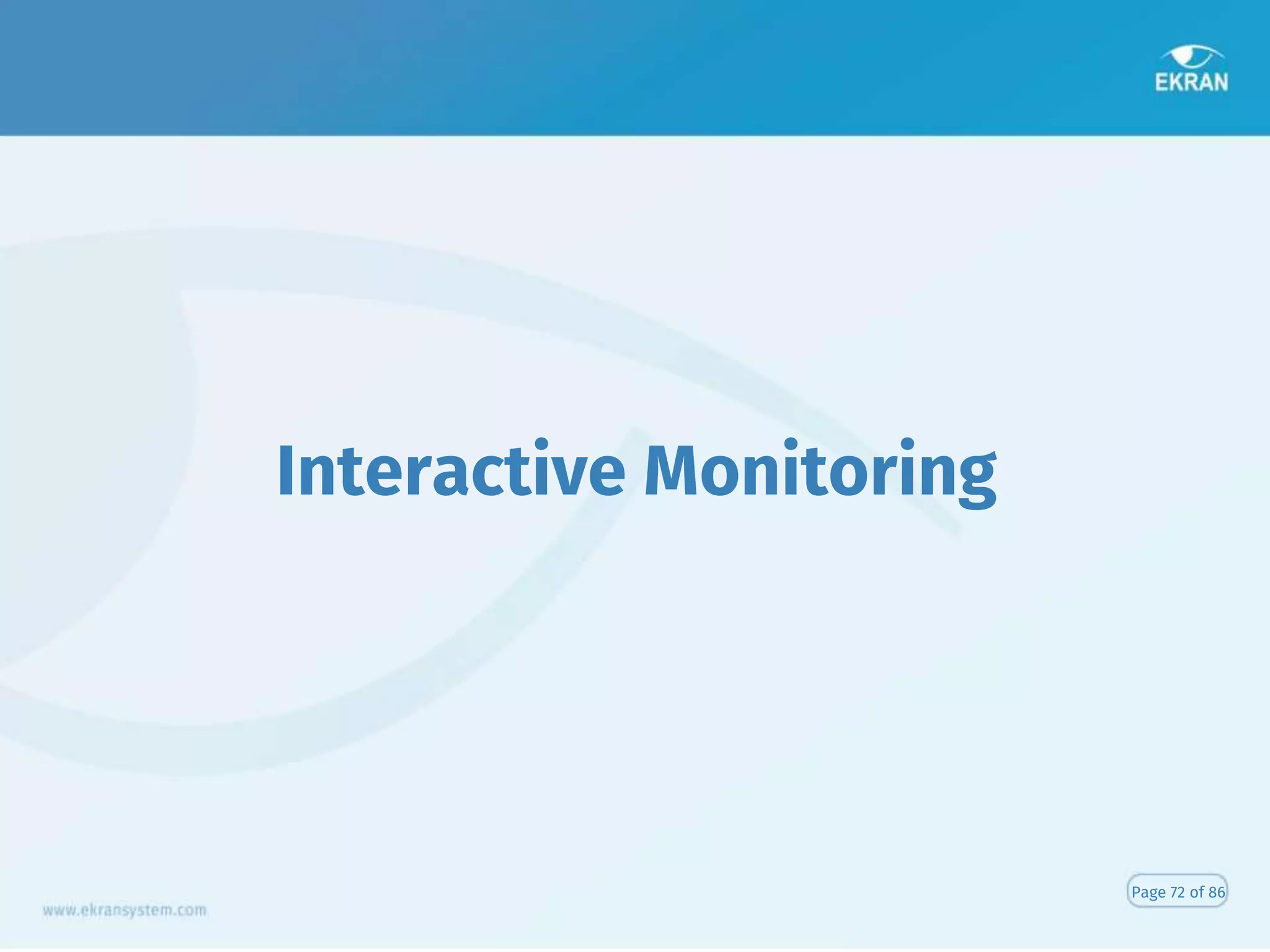 EKRAN

Interactive Monitoring

www.ekransystem.com

Page 72 of 86